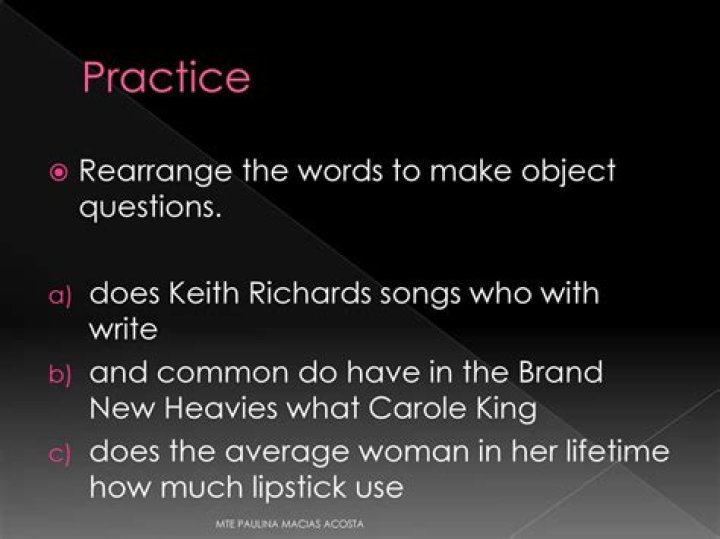 Practice

Rearrange the words to make object questions.

a) does Keith Richards songs who with write
b) and common do have in the Brand New Heavies what Carole King
c) does the average woman in her lifetime how much lipstick use

MTE PAULINA MACIAS ACOSTA